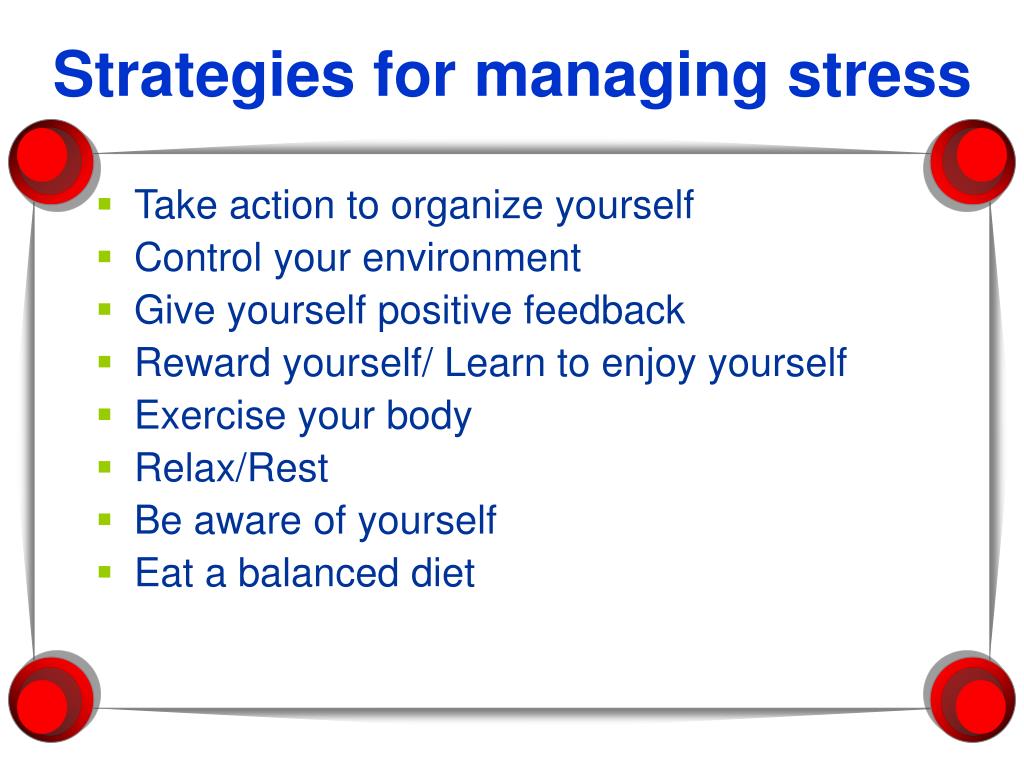 Strategies for managing stress

- Take action to organize yourself
- Control your environment
- Give yourself positive feedback
- Reward yourself/ Learn to enjoy yourself
- Exercise your body
- Relax/Rest
- Be aware of yourself
- Eat a balanced diet